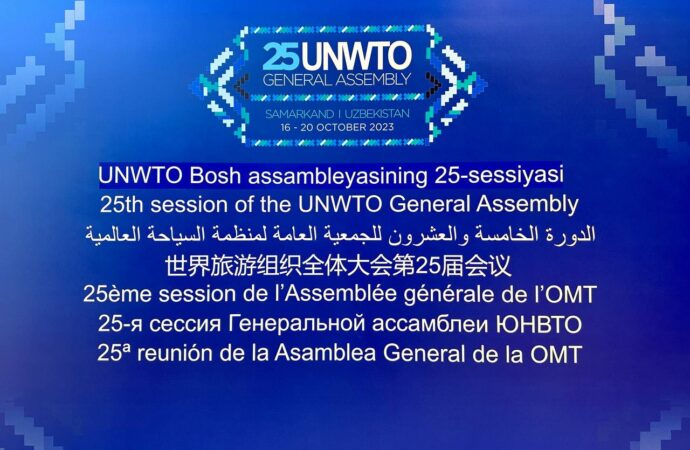 25 UNWTO
GENERAL ASSEMBLY
SAMARKAND | UZBEKISTAN
16 - 20 OCTOBER 2023

UNWTO Bosh assambleyasining 25-sessiyasi
25th session of the UNWTO General Assembly
الدورة الخامسة والعشرون للجمعية العامة لمنظمة السياحة العالمية
世界旅游组织全体大会第25届会议
25ème session de l'Assemblée générale de l'OMT
25-я сессия Генеральной ассамблеи ЮНВТО
25ª reunión de la Asamblea General de la OMT